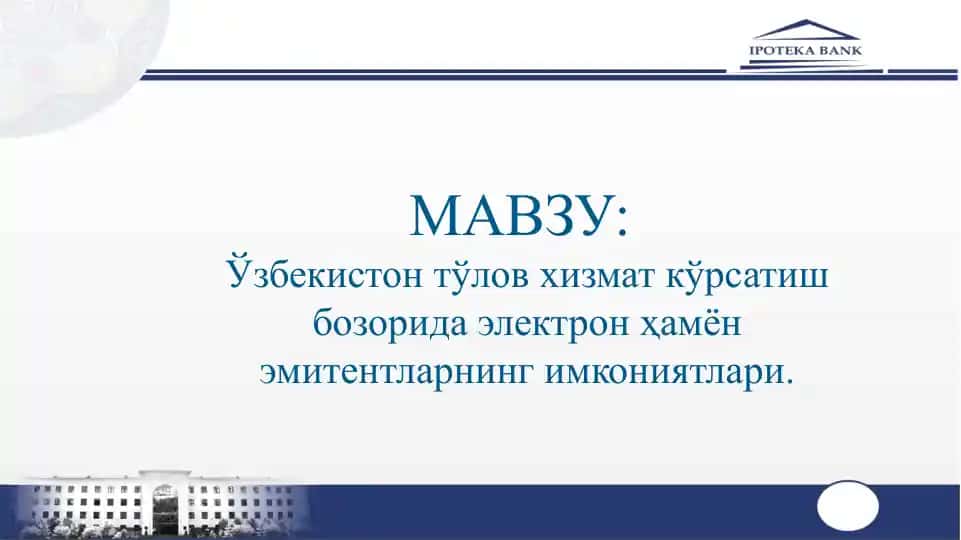 IPOTEKA BANK

МАВЗУ:
Ўзбекистон тўлов хизмат кўрсатиш бозорида электрон ҳамён эмитентларнинг имкониятлари.